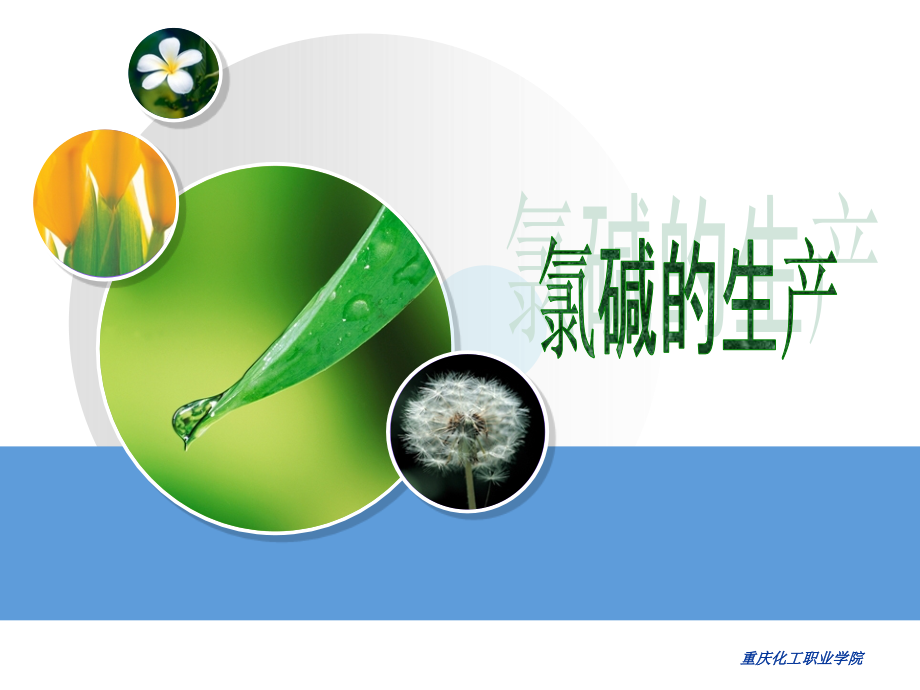 氯碱的生产

重庆化工职业学院